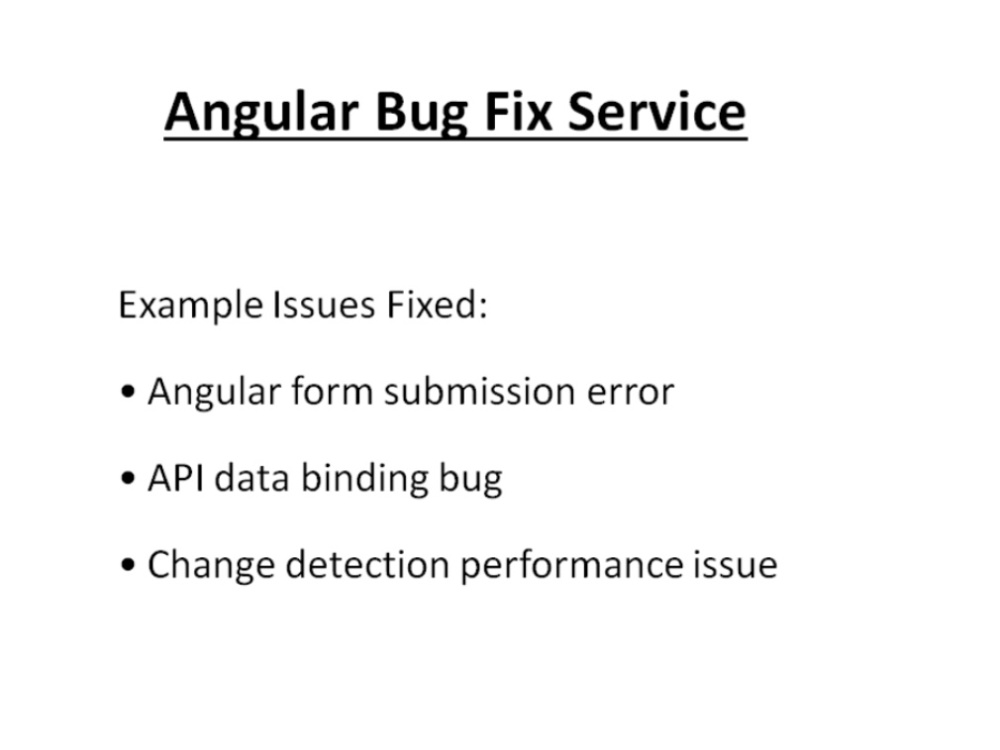 Angular Bug Fix Service

Example Issues Fixed:

• Angular form submission error

• API data binding bug

• Change detection performance issue